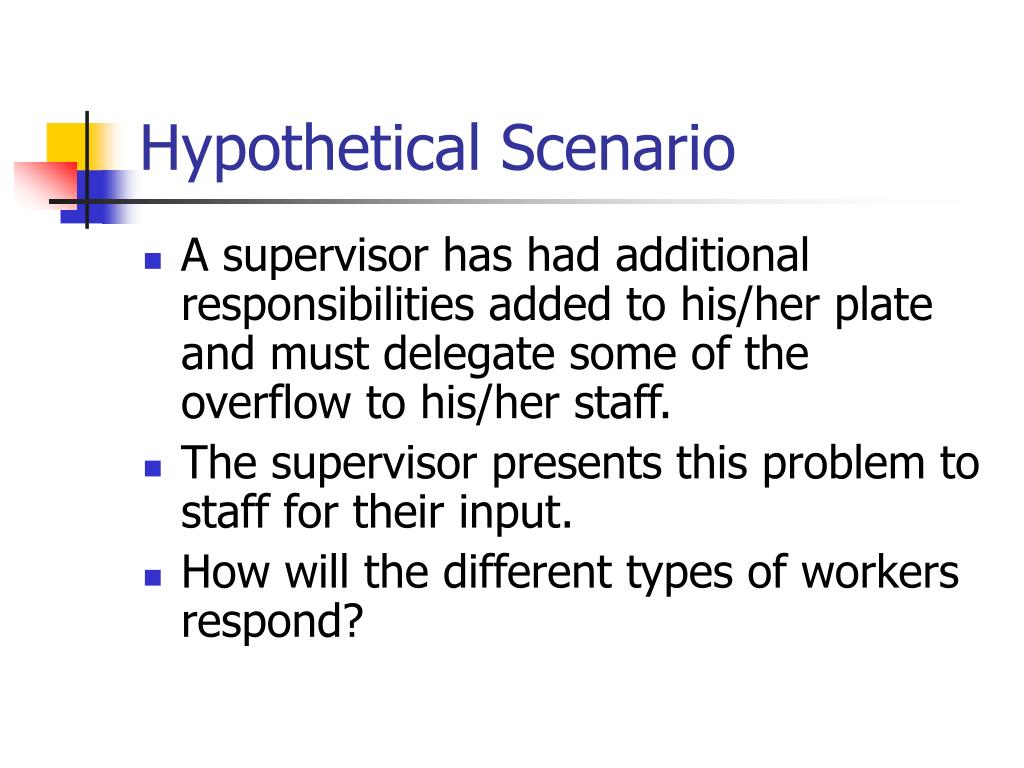 Hypothetical Scenario

- A supervisor has had additional responsibilities added to his/her plate and must delegate some of the overflow to his/her staff.
- The supervisor presents this problem to staff for their input.
- How will the different types of workers respond?